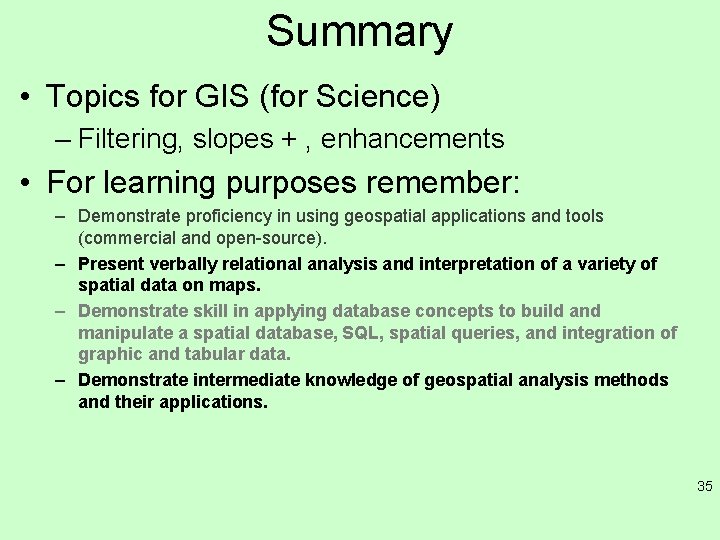 Summary

• Topics for GIS (for Science)

– Filtering, slopes + , enhancements

• For learning purposes remember:

– Demonstrate proficiency in using geospatial applications and tools (commercial and open-source).

– Present verbally relational analysis and interpretation of a variety of spatial data on maps.

– Demonstrate skill in applying database concepts to build and manipulate a spatial database, SQL, spatial queries, and integration of graphic and tabular data.

– Demonstrate intermediate knowledge of geospatial analysis methods and their applications.

35